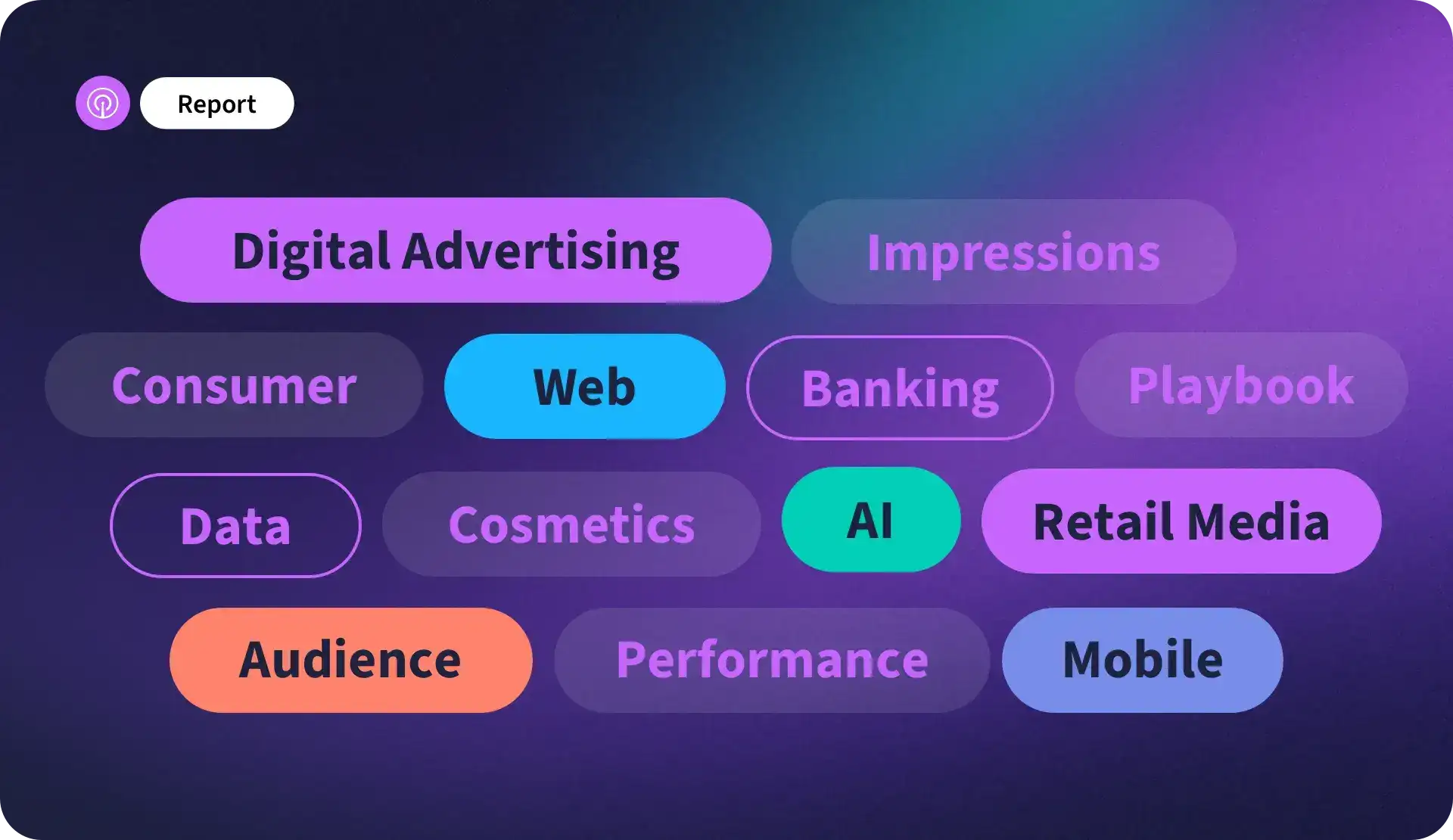 Report

Digital Advertising Impressions

Consumer Web Banking Playbook

Data Cosmetics AI Retail Media

Audience Performance Mobile